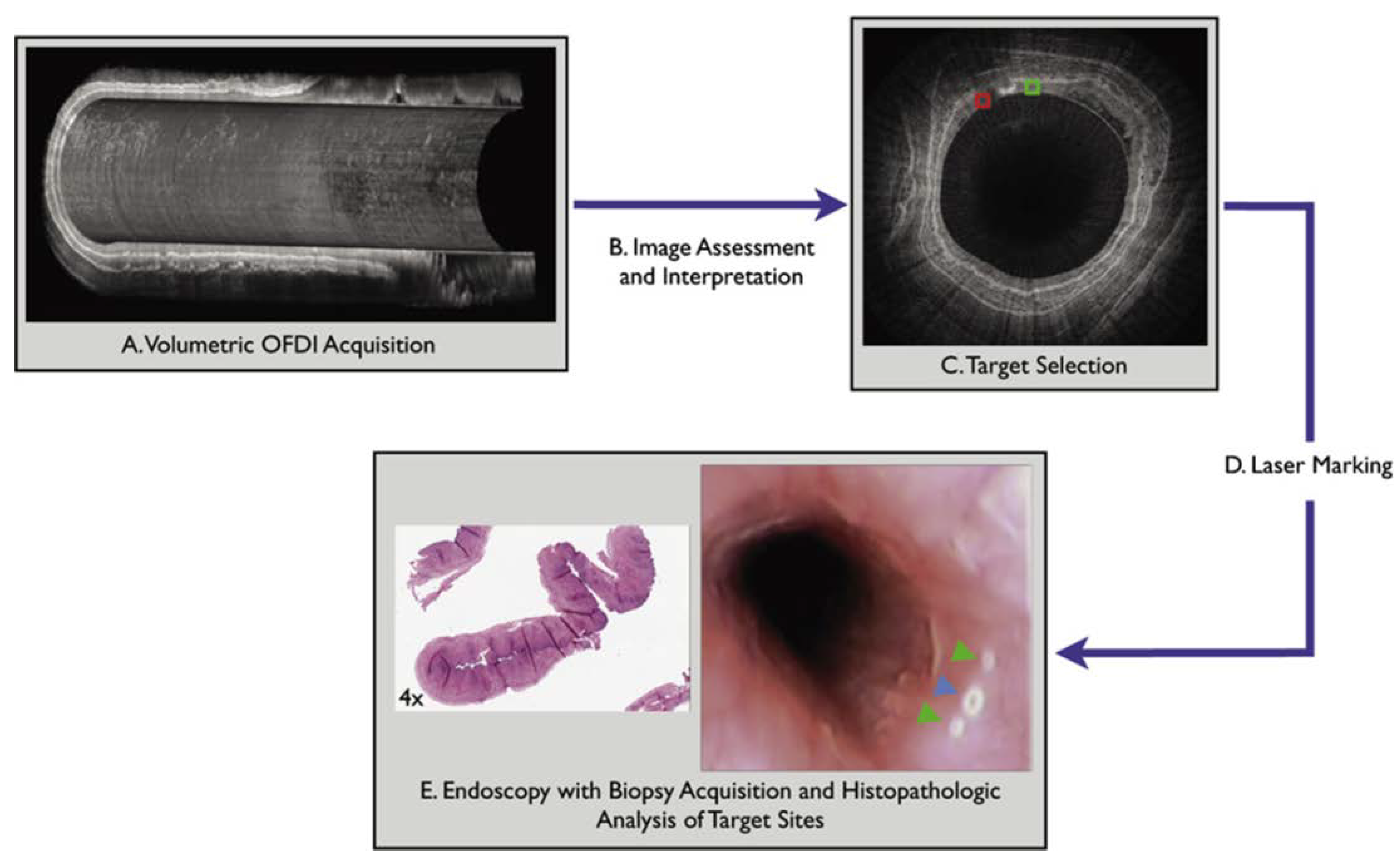 A. Volumetric OFDI Acquisition

B. Image Assessment and Interpretation

C. Target Selection

D. Laser Marking

4x

E. Endoscopy with Biopsy Acquisition and Histopathologic Analysis of Target Sites